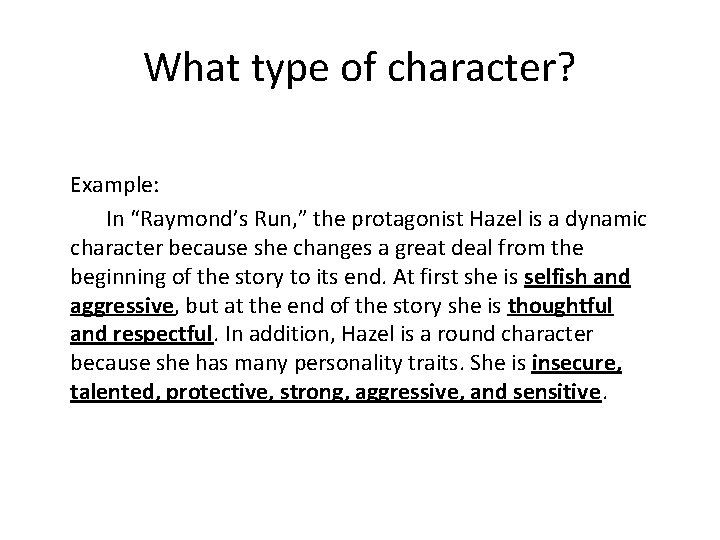 What type of character?

Example:

In “Raymond’s Run,” the protagonist Hazel is a dynamic character because she changes a great deal from the beginning of the story to its end. At first she is selfish and aggressive, but at the end of the story she is thoughtful and respectful. In addition, Hazel is a round character because she has many personality traits. She is insecure, talented, protective, strong, aggressive, and sensitive.